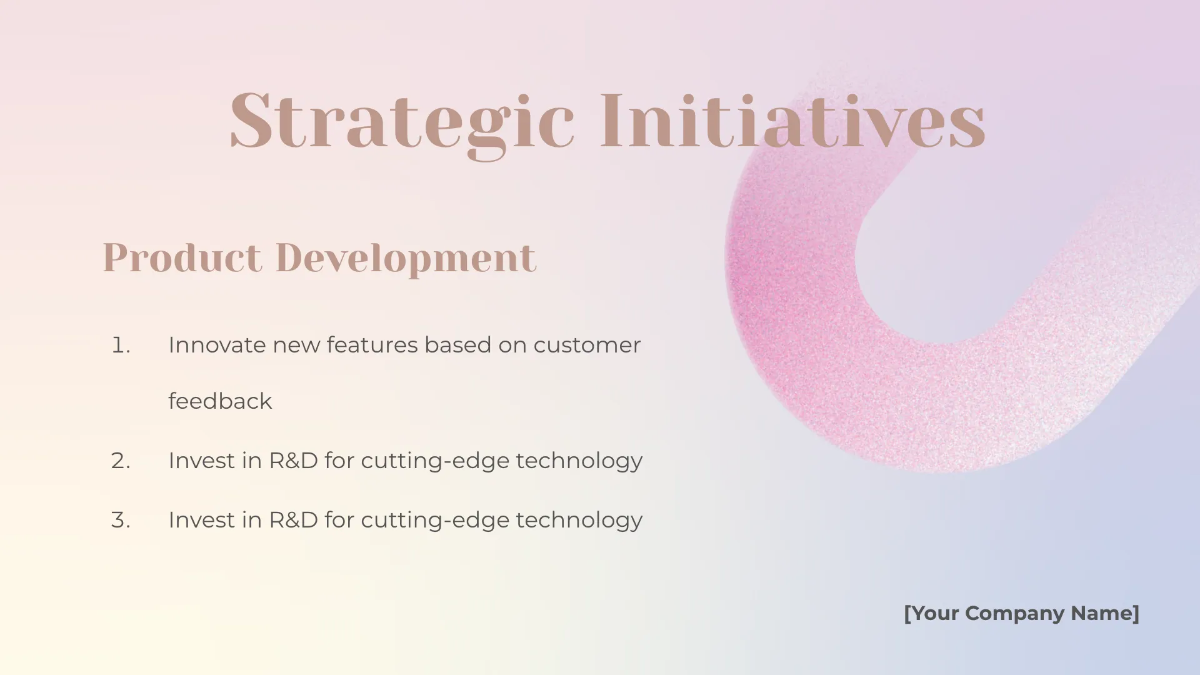 Strategic Initiatives

Product Development

1. Innovate new features based on customer feedback
2. Invest in R&D for cutting-edge technology
3. Invest in R&D for cutting-edge technology

[Your Company Name]